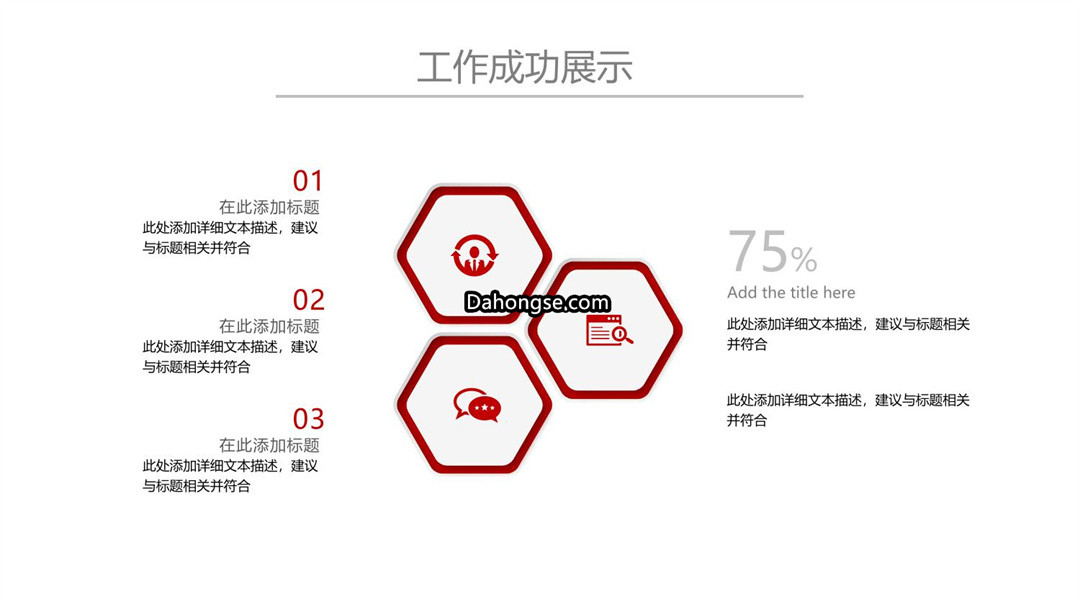 工作成功展示

01
在此添加标题
此处添加详细文本描述，建议与标题相关并符合

02
在此添加标题
此处添加详细文本描述，建议与标题相关并符合

03
在此添加标题
此处添加详细文本描述，建议与标题相关并符合

Dahongse.com

75%
Add the title here
此处添加详细文本描述，建议与标题相关并符合

此处添加详细文本描述，建议与标题相关并符合